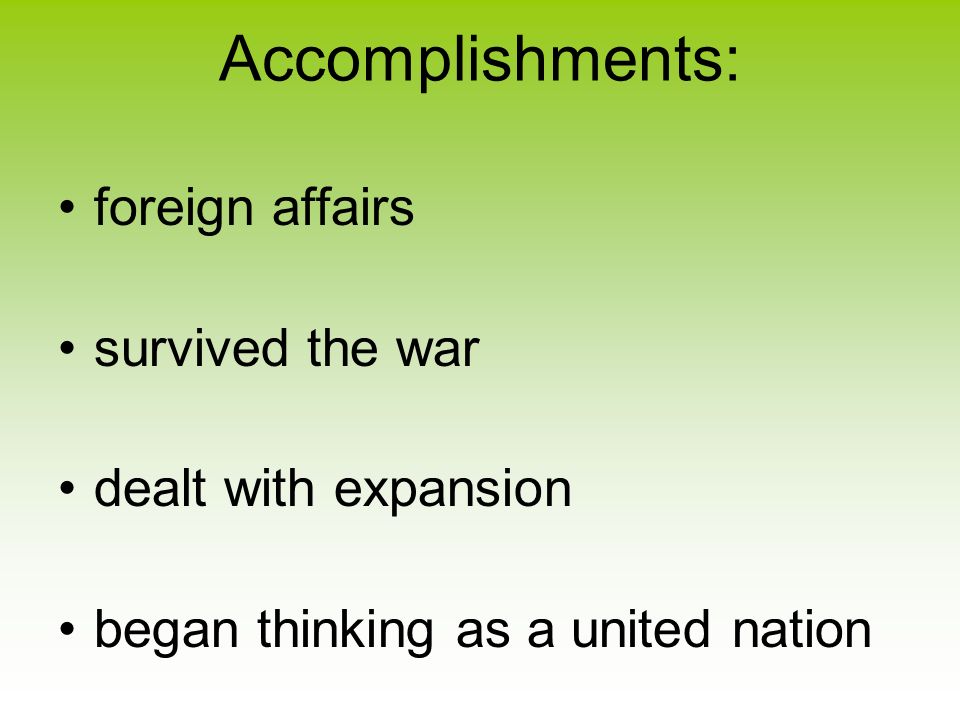 Accomplishments:

• foreign affairs

• survived the war

• dealt with expansion

• began thinking as a united nation